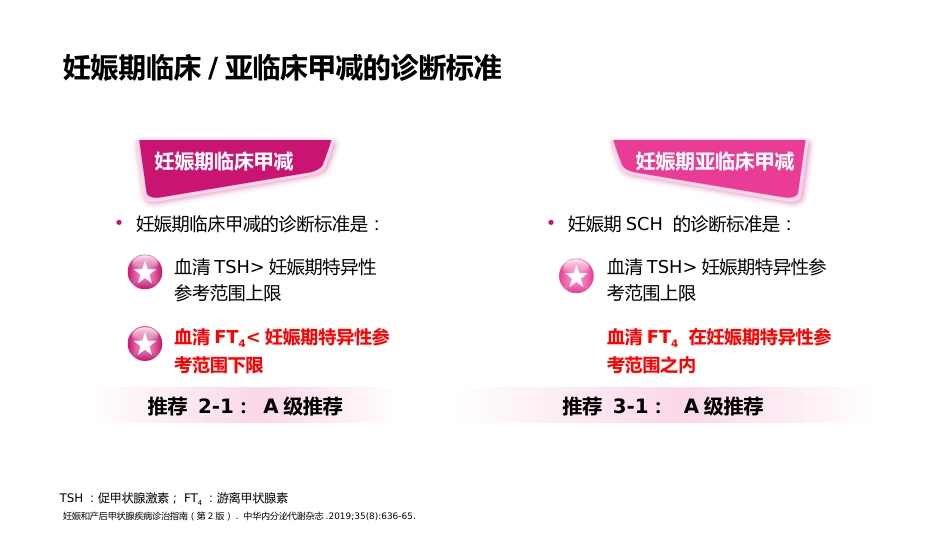 妊娠期临床 / 亚临床甲减的诊断标准

妊娠期临床甲减

• 妊娠期临床甲减的诊断标准是：

血清 TSH> 妊娠期特异性参考范围上限

血清 $FT_4$< 妊娠期特异性参考范围下限

推荐 2-1： A 级推荐

妊娠期亚临床甲减

• 妊娠期 SCH 的诊断标准是：

血清 TSH> 妊娠期特异性参考范围上限

血清 $FT_4$ 在妊娠期特异性参考范围之内

推荐 3-1： A 级推荐

TSH ：促甲状腺激素； $FT_4$ ：游离甲状腺素
妊娠和产后甲状腺疾病诊治指南（第 2 版）. 中华内分泌代谢杂志 .2019;35(8):636-65.